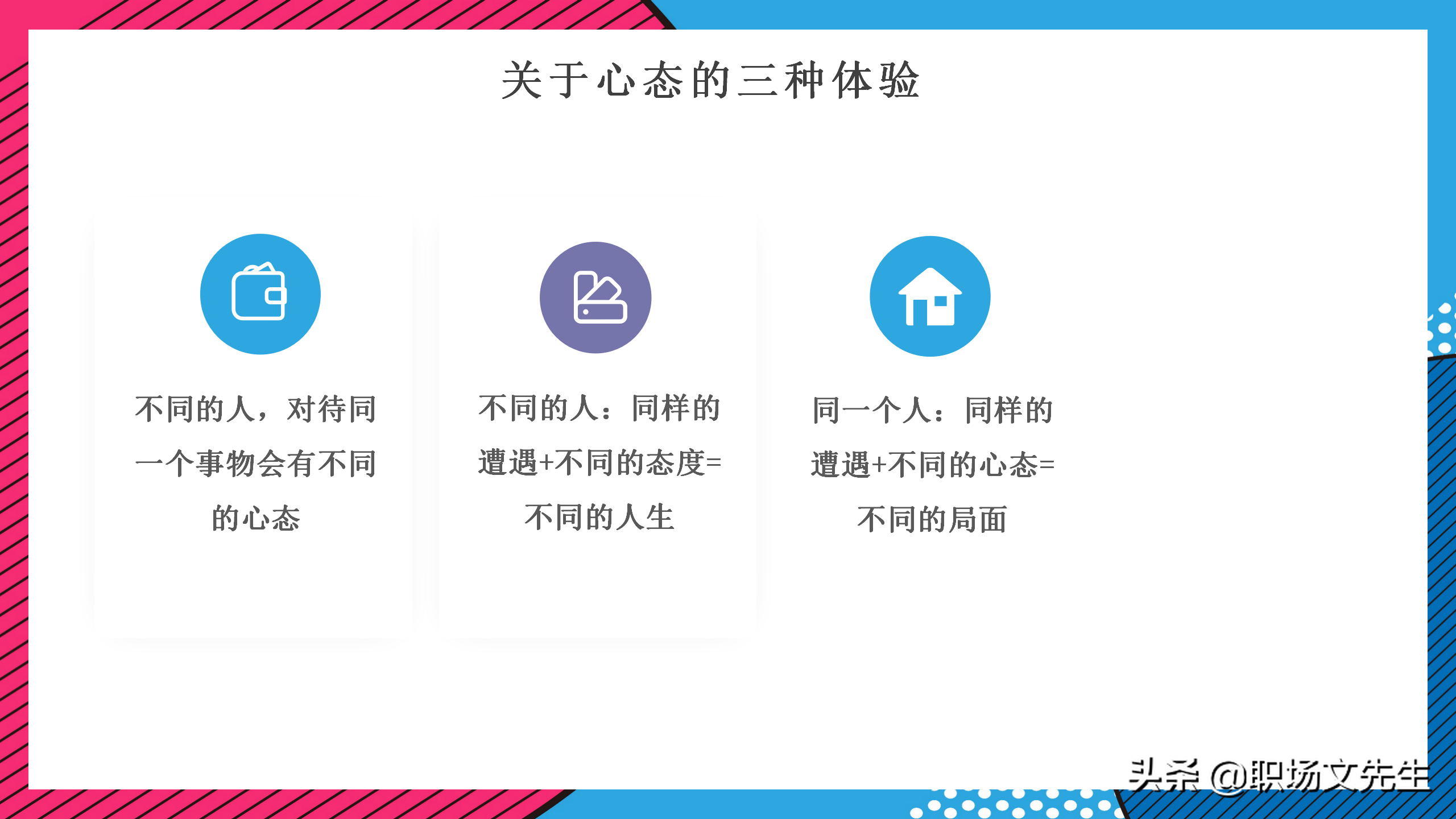 关于心态的三种体验

不同的人，对待同一个事物会有不同的心态

不同的人：同样的遭遇+不同的态度=不同的人生

同一个人：同样的遭遇+不同的心态=不同的局面

头条 @职场文先生